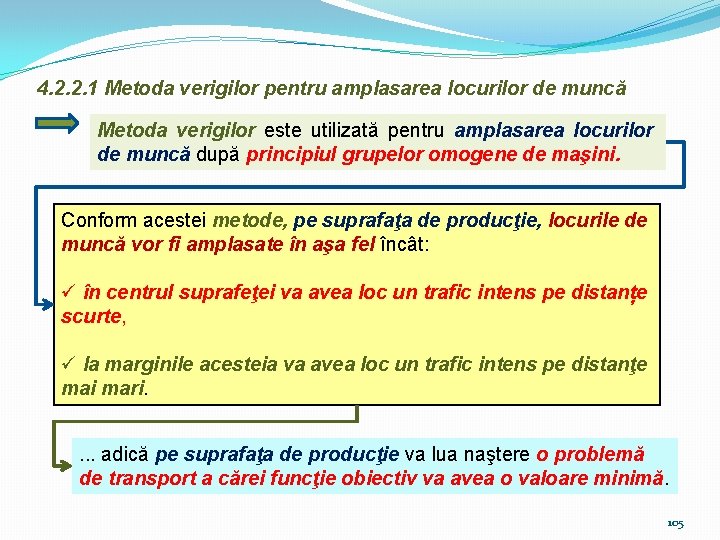 4.2.2.1 Metoda verigilor pentru amplasarea locurilor de muncă

Metoda verigilor este utilizată pentru amplasarea locurilor de muncă după principiul grupelor omogene de maşini.

Conform acestei metode, pe suprafaţa de producţie, locurile de muncă vor fi amplasate în aşa fel încât:

✓ în centrul suprafeţei va avea loc un trafic intens pe distanțe scurte,

✓ la marginile acesteia va avea loc un trafic intens pe distanţe mai mari.

... adică pe suprafaţa de producţie va lua naştere o problemă de transport a cărei funcţie obiectiv va avea o valoare minimă.

105